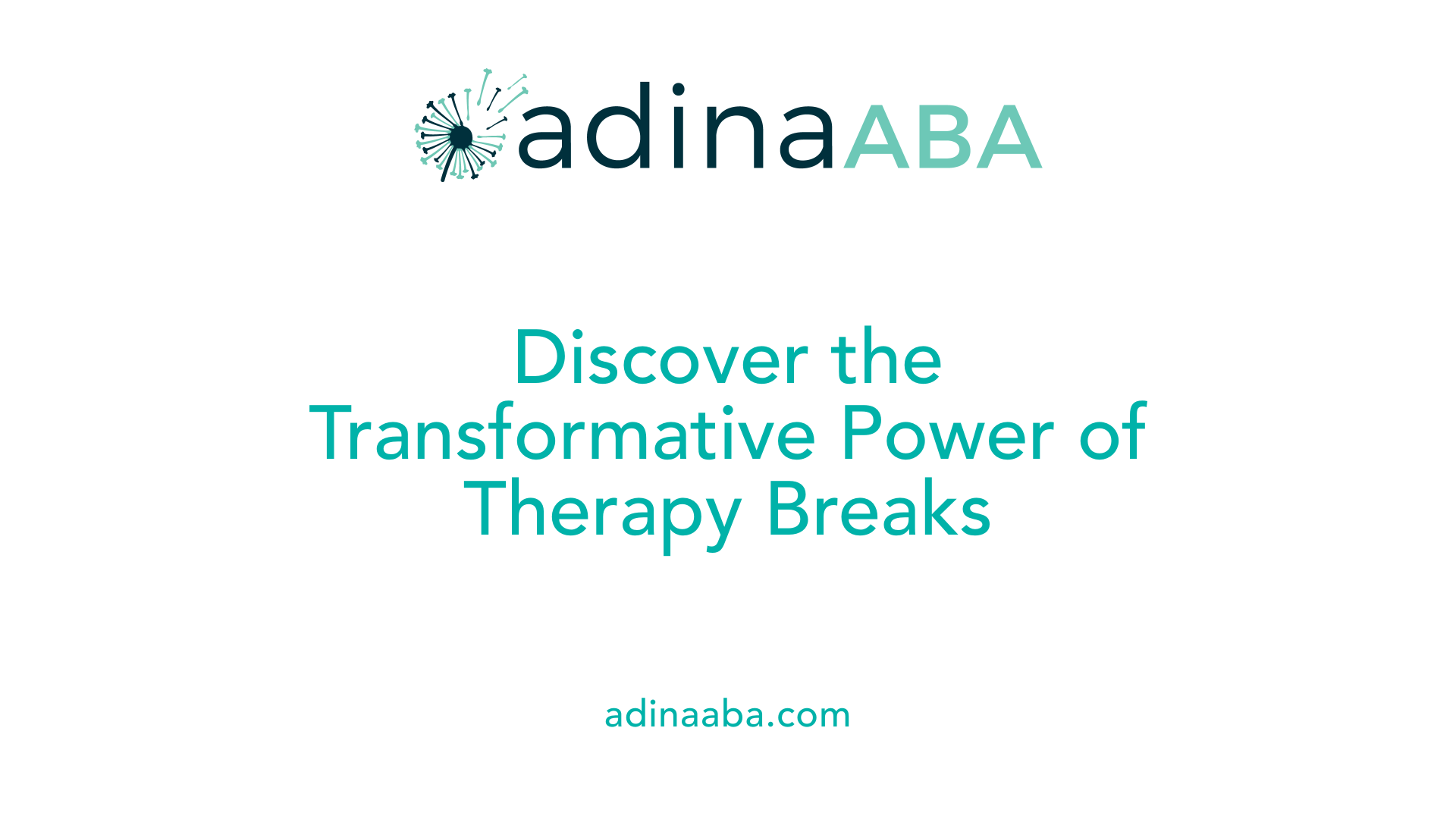 adinaABA

Discover the Transformative Power of Therapy Breaks

adinaaba.com